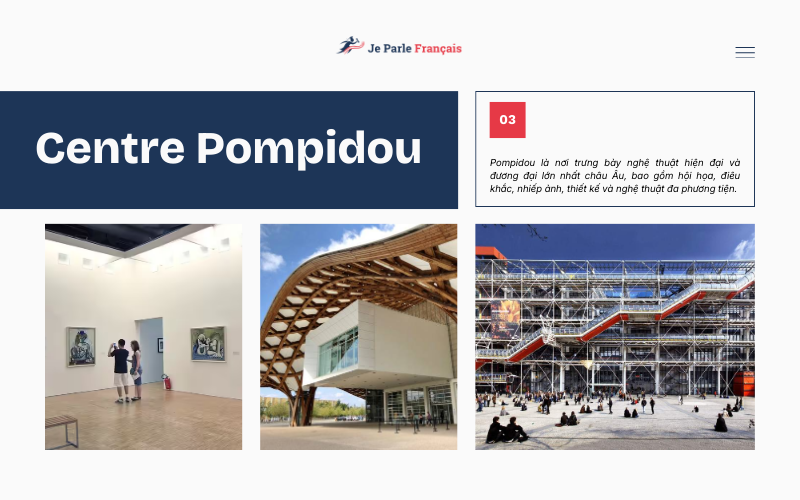 Je Parle Français

Centre Pompidou

03

Pompidou là nơi trưng bày nghệ thuật hiện đại và đương đại lớn nhất châu Âu, bao gồm hội họa, điêu khắc, nhiếp ảnh, thiết kế và nghệ thuật đa phương tiện.